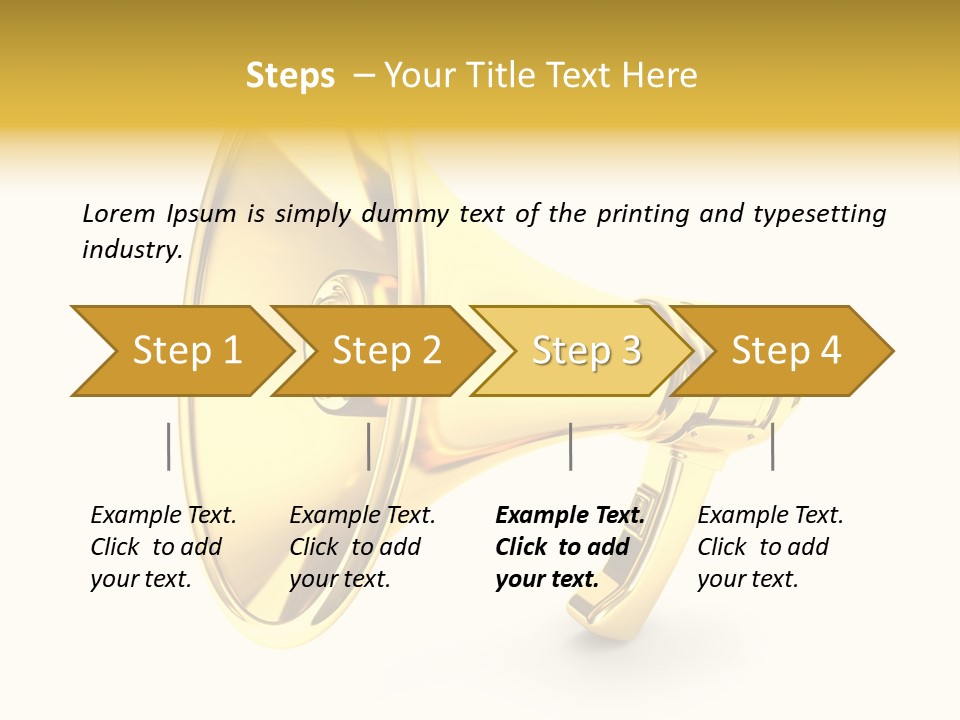 Steps – Your Title Text Here

Lorem Ipsum is simply dummy text of the printing and typesetting industry.

Step 1

Step 2

Step 3

Step 4

Example Text. Click to add your text.

Example Text. Click to add your text.

Example Text. Click to add your text.

Example Text. Click to add your text.